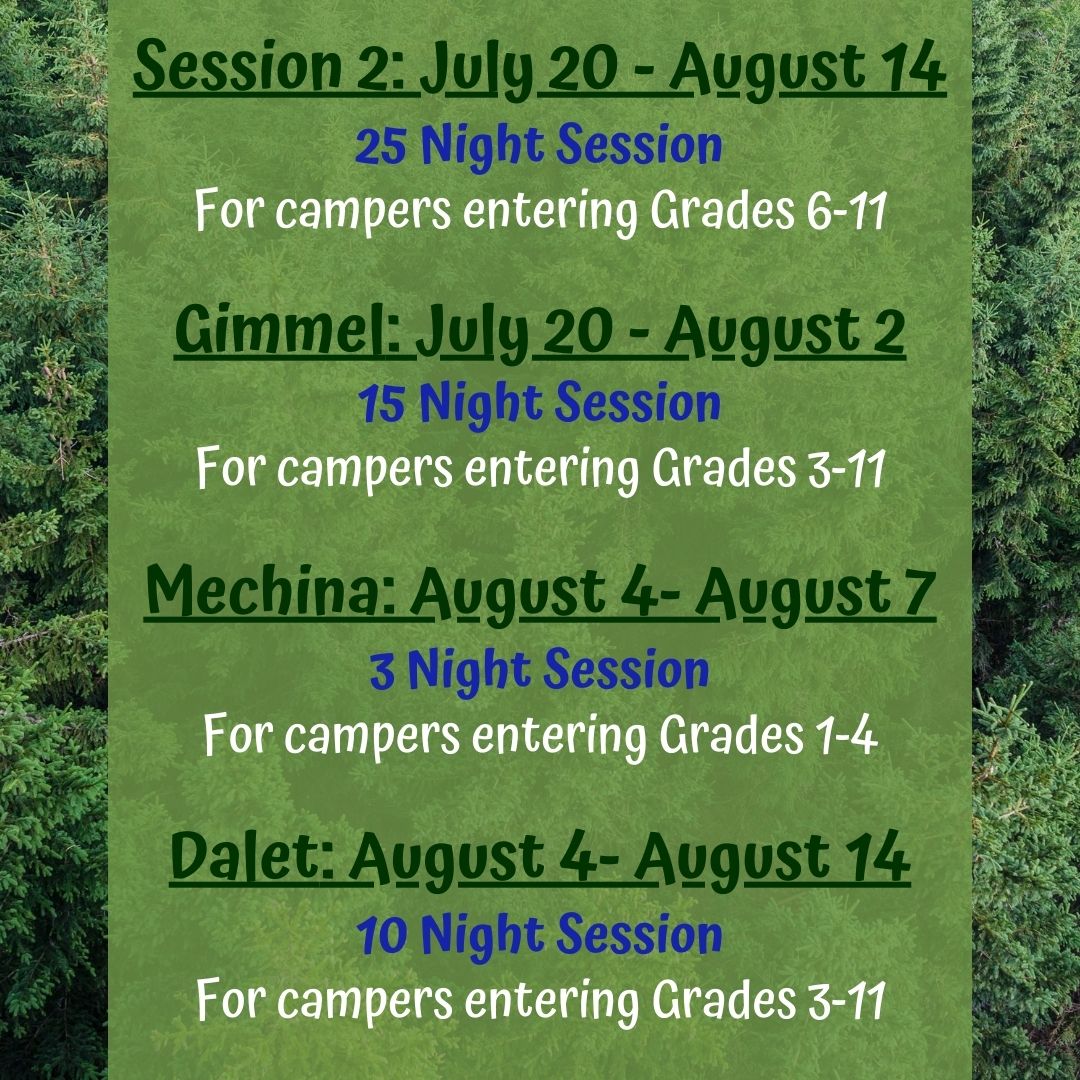 Session 2: July 20 - August 14
25 Night Session
For campers entering Grades 6-11

Gimmel: July 20 - August 2
15 Night Session
For campers entering Grades 3-11

Mechina: August 4- August 7
3 Night Session
For campers entering Grades 1-4

Dalet: August 4- August 14
10 Night Session
For campers entering Grades 3-11